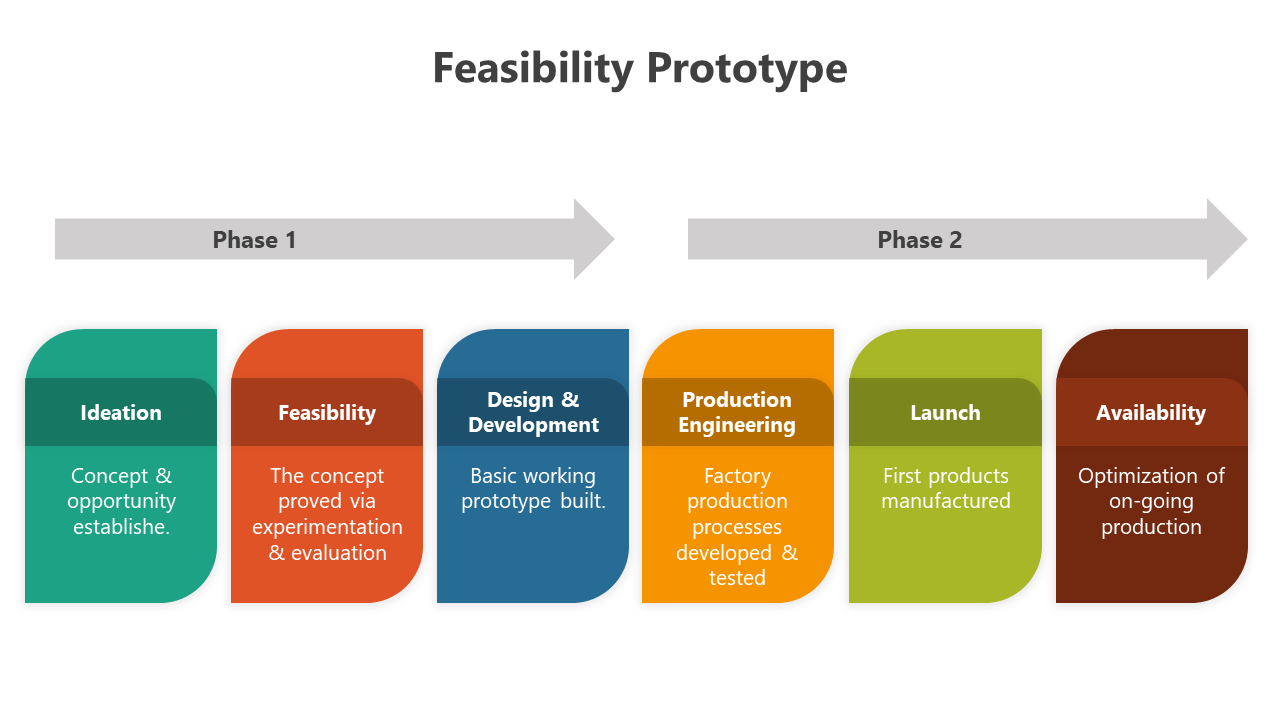 Feasibility Prototype

Phase 1

Phase 2

Ideation

Concept & opportunity establishe.

Feasibility

The concept proved via experimentation & evaluation

Design & Development

Basic working prototype built.

Production Engineering

Factory production processes developed & tested

Launch

First products manufactured

Availability

Optimization of on-going production